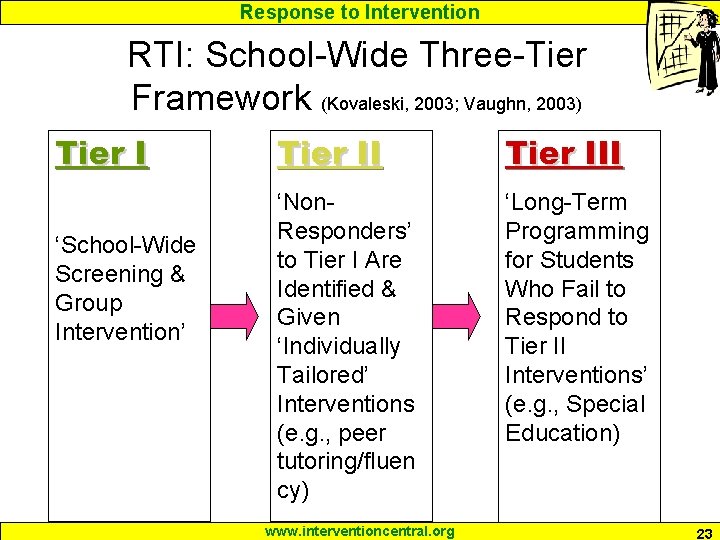 Response to Intervention

RTI: School-Wide Three-Tier Framework (Kovaleski, 2003; Vaughn, 2003)

Tier I

‘School-Wide Screening & Group Intervention’

Tier II

‘Non-Responders’ to Tier I Are Identified & Given ‘Individually Tailored’ Interventions (e.g., peer tutoring/fluency)

Tier III

‘Long-Term Programming for Students Who Fail to Respond to Tier II Interventions’ (e.g., Special Education)

www.interventioncentral.org

23